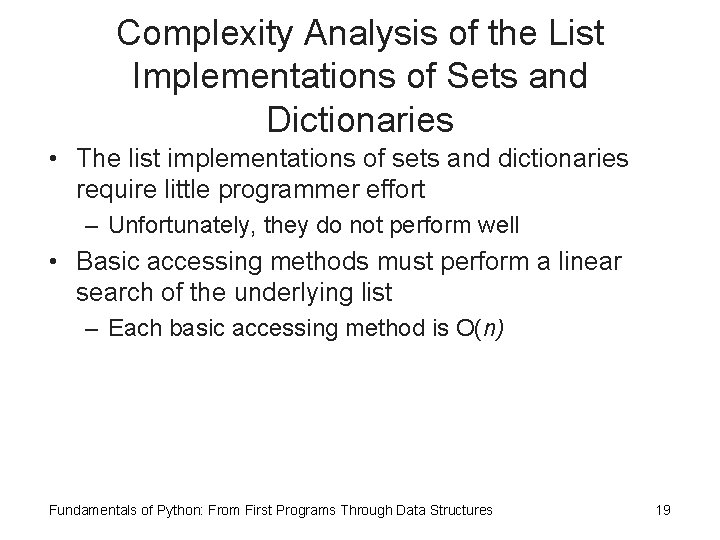 Complexity Analysis of the List Implementations of Sets and Dictionaries

• The list implementations of sets and dictionaries require little programmer effort
– Unfortunately, they do not perform well
• Basic accessing methods must perform a linear search of the underlying list
– Each basic accessing method is $O(n)$

Fundamentals of Python: From First Programs Through Data Structures

19